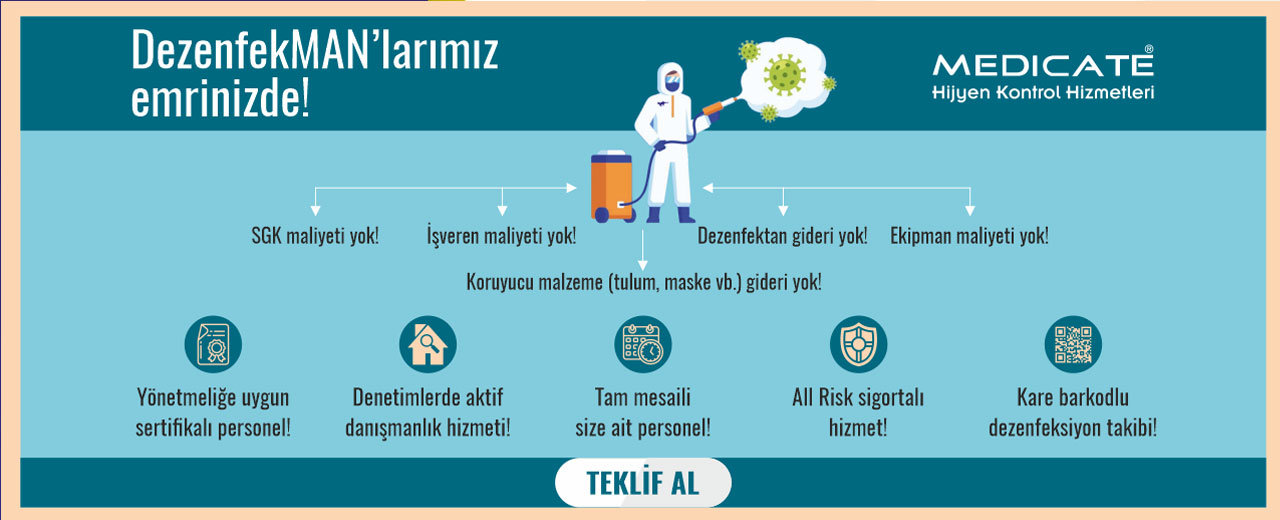 DezenfekMAN'larımız emrinizde!

MEDICATE®
Hijyen Kontrol Hizmetleri

SGK maliyeti yok!

İşveren maliyeti yok!

Dezenfektan gideri yok!

Ekipman maliyeti yok!

Koruyucu malzeme (tulum, maske vb.) gideri yok!

Yönetmeliğe uygun sertifikalı personel!

Denetimlerde aktif danışmanlık hizmeti!

Tam mesaili size ait personel!

All Risk sigortalı hizmet!

Kare barkodlu dezenfeksiyon takibi!

TEKLİF AL